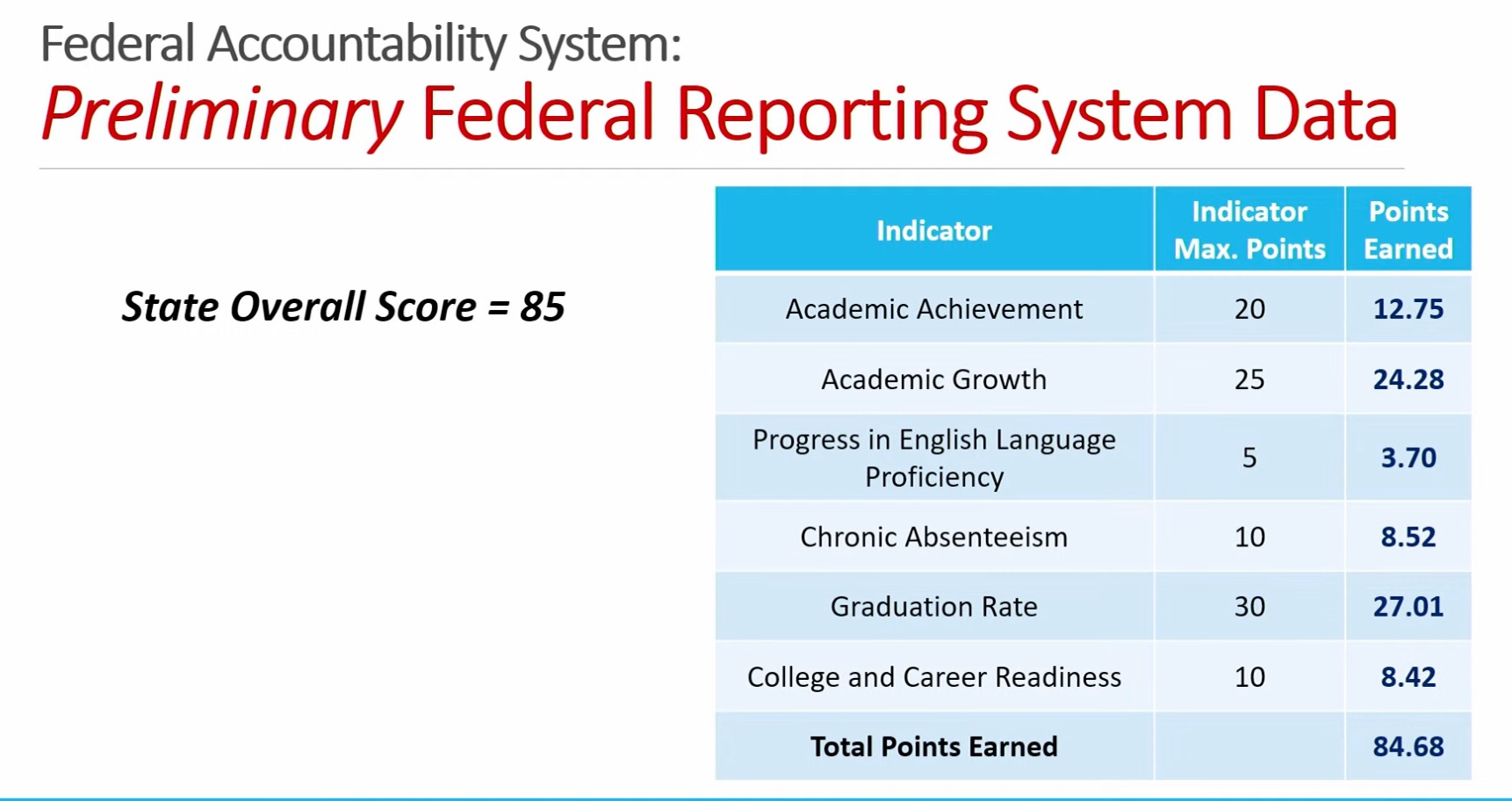 Federal Accountability System:
Preliminary Federal Reporting System Data

State Overall Score = 85

| Indicator | Indicator Max. Points | Points Earned |
|---|---|---|
| Academic Achievement | 20 | 12.75 |
| Academic Growth | 25 | 24.28 |
| Progress in English Language Proficiency | 5 | 3.70 |
| Chronic Absenteeism | 10 | 8.52 |
| Graduation Rate | 30 | 27.01 |
| College and Career Readiness | 10 | 8.42 |
| Total Points Earned | | 84.68 |